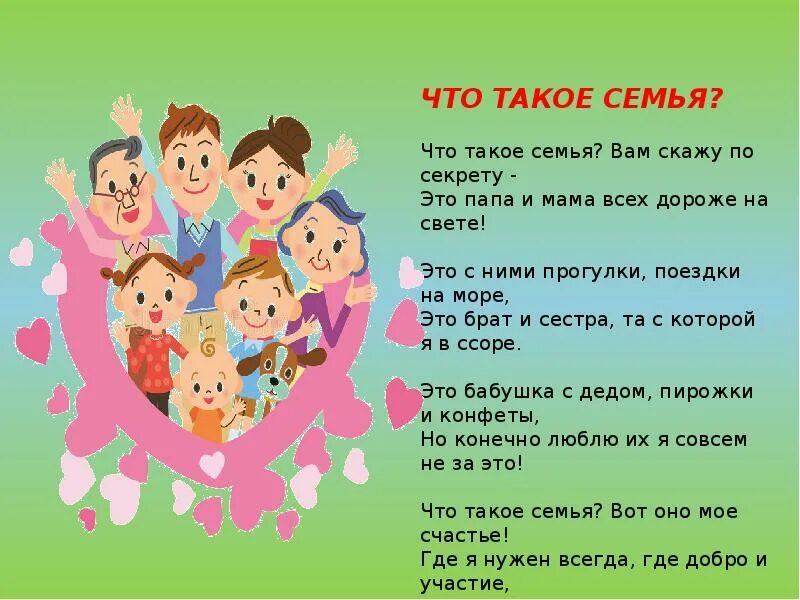 ЧТО ТАКОЕ СЕМЬЯ?

Что такое семья? Вам скажу по секрету -
Это папа и мама всех дороже на свете!

Это с ними прогулки, поездки на море,
Это брат и сестра, та с которой я в ссоре.

Это бабушка с дедом, пирожки и конфеты,
Но конечно люблю их я совсем не за это!

Что такое семья? Вот оно мое счастье!
Где я нужен всегда, где добро и участие,